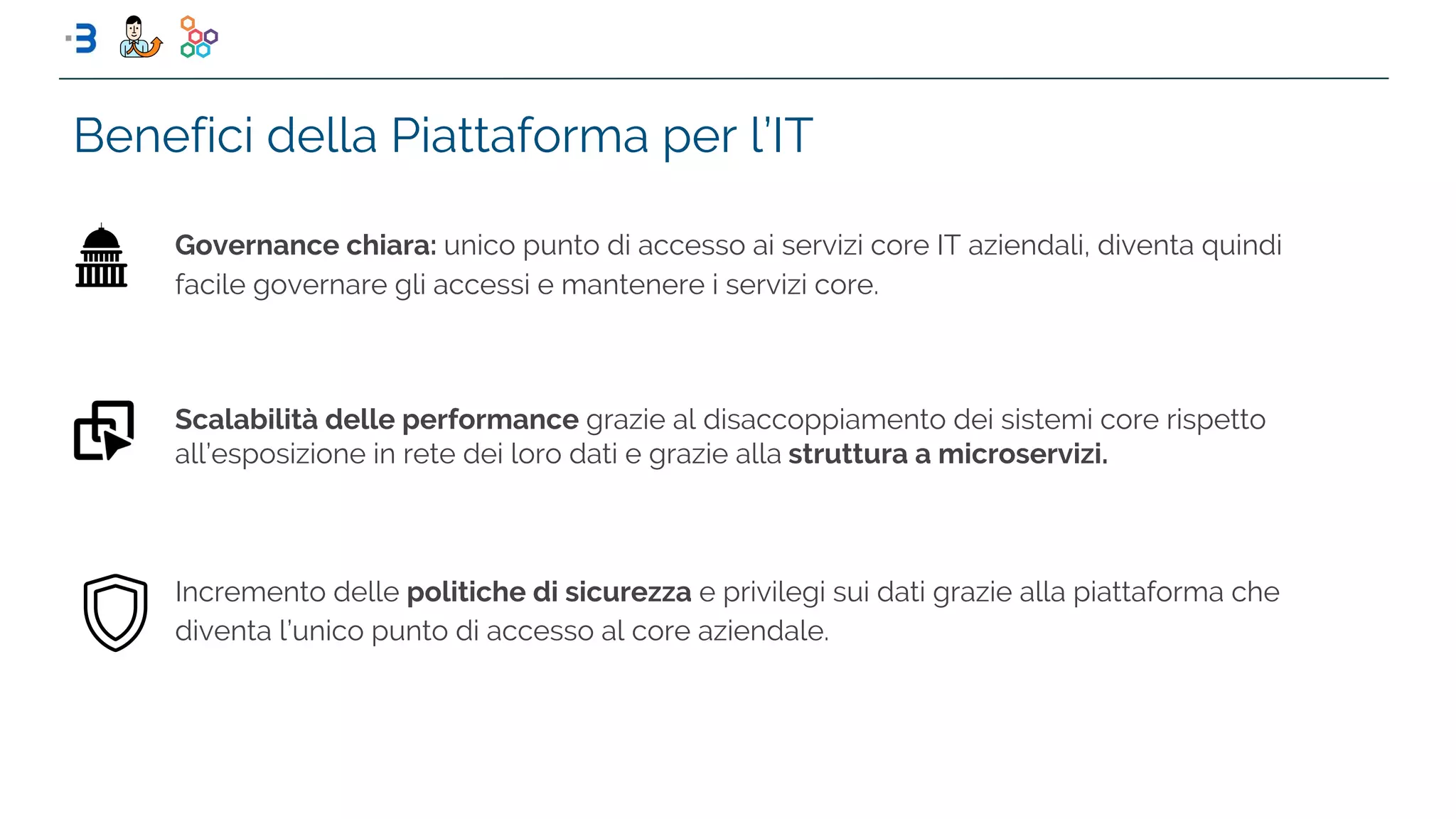 Benefici della Piattaforma per l'IT

Governance chiara: unico punto di accesso ai servizi core IT aziendali, diventa quindi facile governare gli accessi e mantenere i servizi core.

Scalabilità delle performance grazie al disaccoppiamento dei sistemi core rispetto all'esposizione in rete dei loro dati e grazie alla struttura a microservizi.

Incremento delle politiche di sicurezza e privilegi sui dati grazie alla piattaforma che diventa l'unico punto di accesso al core aziendale.